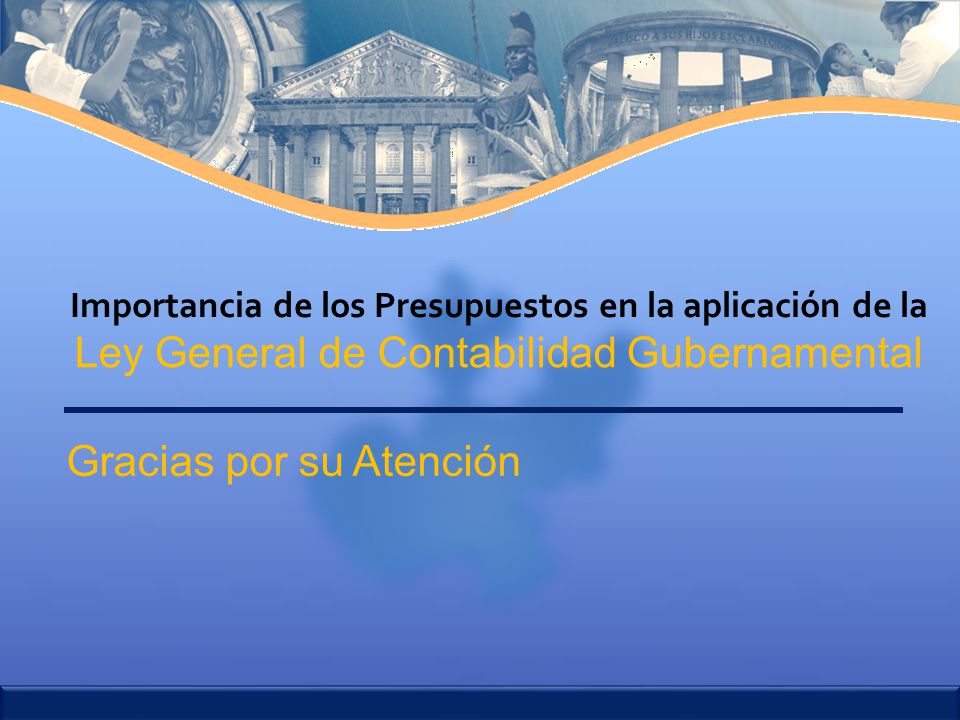 Importancia de los Presupuestos en la aplicación de la
Ley General de Contabilidad Gubernamental

Gracias por su Atención